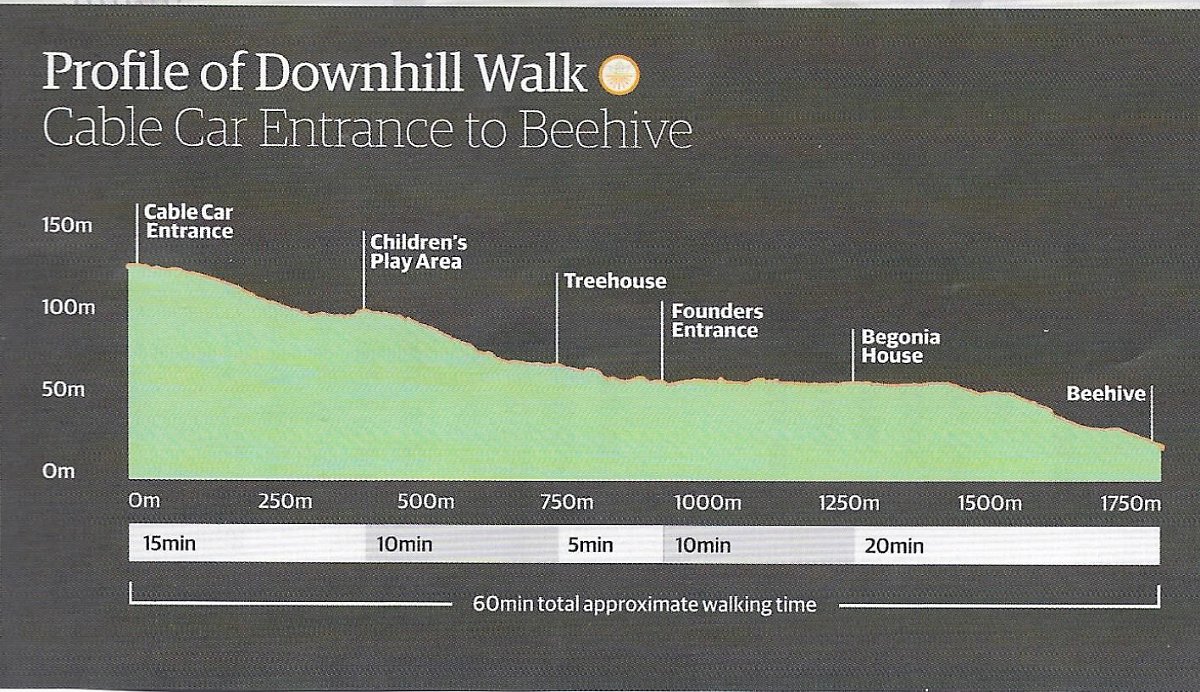 Profile of Downhill Walk
Cable Car Entrance to Beehive

150m
100m
50m
0m

Cable Car Entrance
Children's Play Area
Treehouse
Founders Entrance
Begonia House
Beehive

0m 250m 500m 750m 1000m 1250m 1500m 1750m

15min 10min 5min 10min 20min

60min total approximate walking time